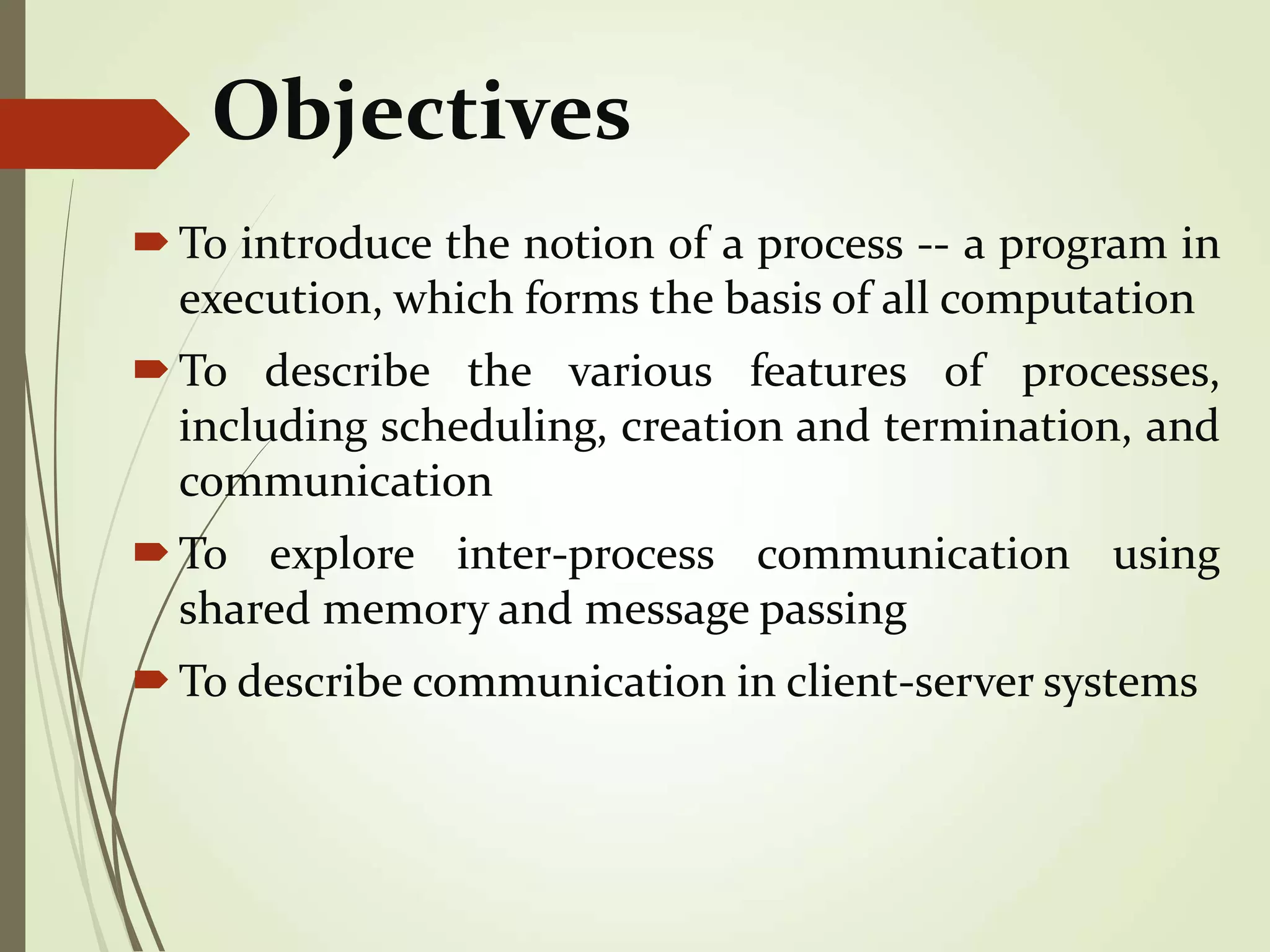 Objectives

To introduce the notion of a process -- a program in execution, which forms the basis of all computation

To describe the various features of processes, including scheduling, creation and termination, and communication

To explore inter-process communication using shared memory and message passing

To describe communication in client-server systems